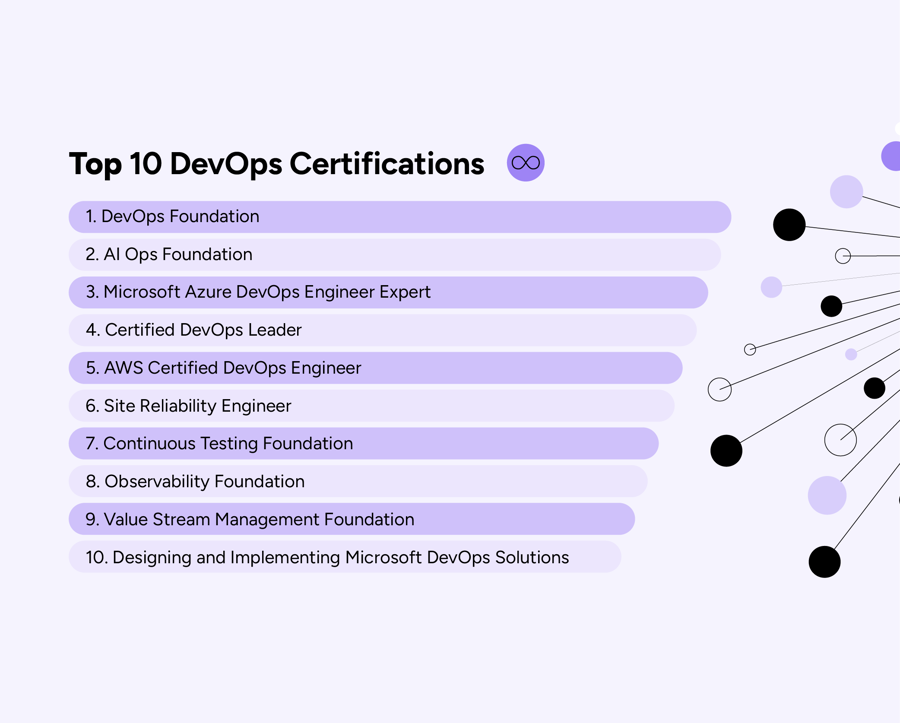 Top 10 DevOps Certifications

1. DevOps Foundation
2. AI Ops Foundation
3. Microsoft Azure DevOps Engineer Expert
4. Certified DevOps Leader
5. AWS Certified DevOps Engineer
6. Site Reliability Engineer
7. Continuous Testing Foundation
8. Observability Foundation
9. Value Stream Management Foundation
10. Designing and Implementing Microsoft DevOps Solutions